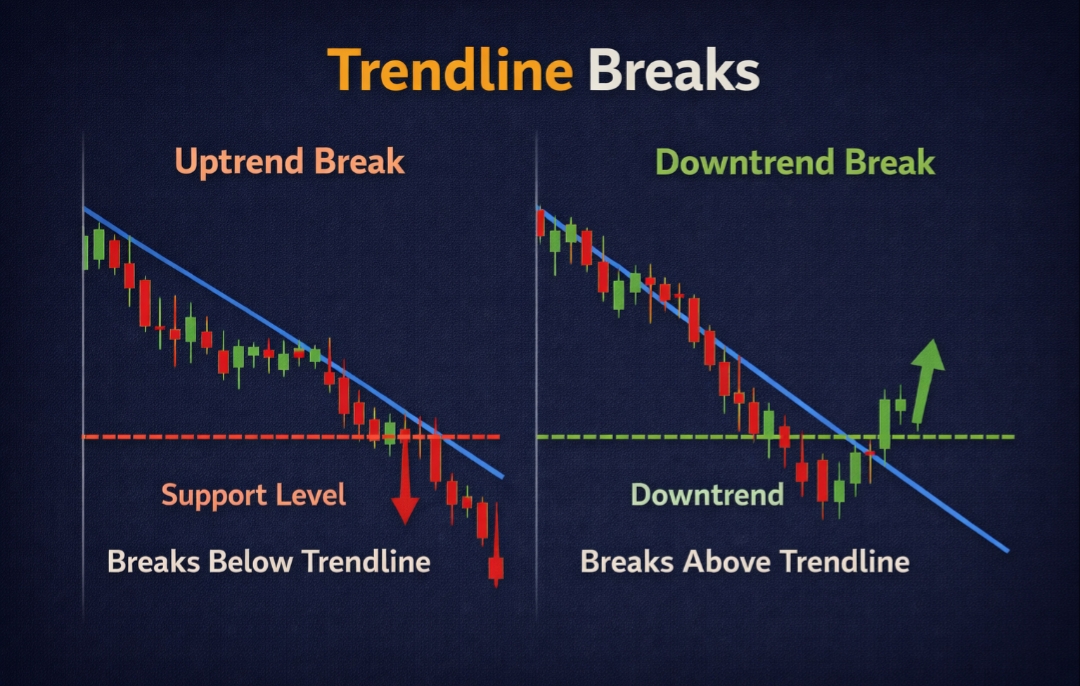 Trendline Breaks

Uptrend Break

Support Level

Breaks Below Trendline

Downtrend Break

Downtrend

Breaks Above Trendline